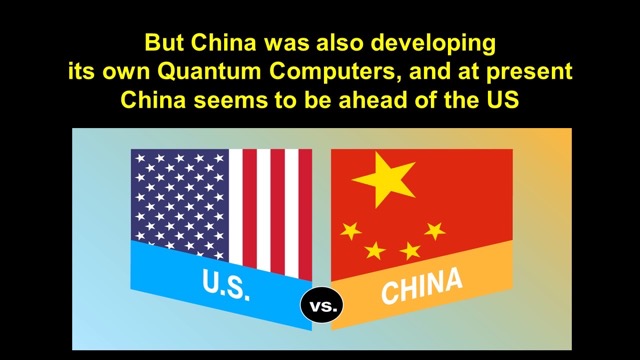 But China was also developing its own Quantum Computers, and at present China seems to be ahead of the US

U.S.

vs.

CHINA